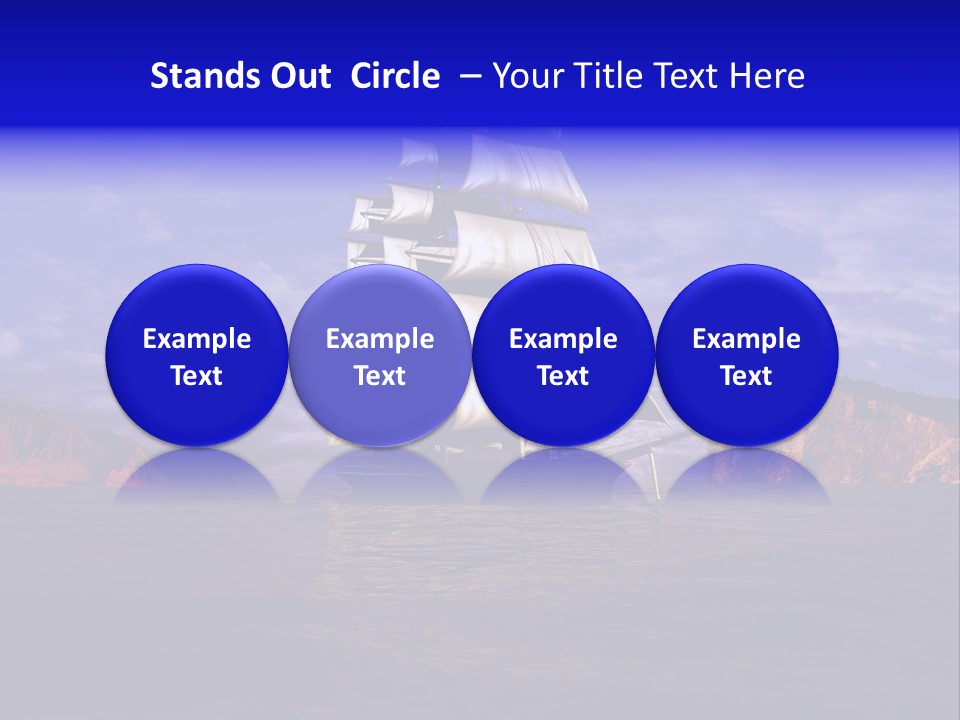 Stands Out Circle – Your Title Text Here

Example Text

Example Text

Example Text

Example Text